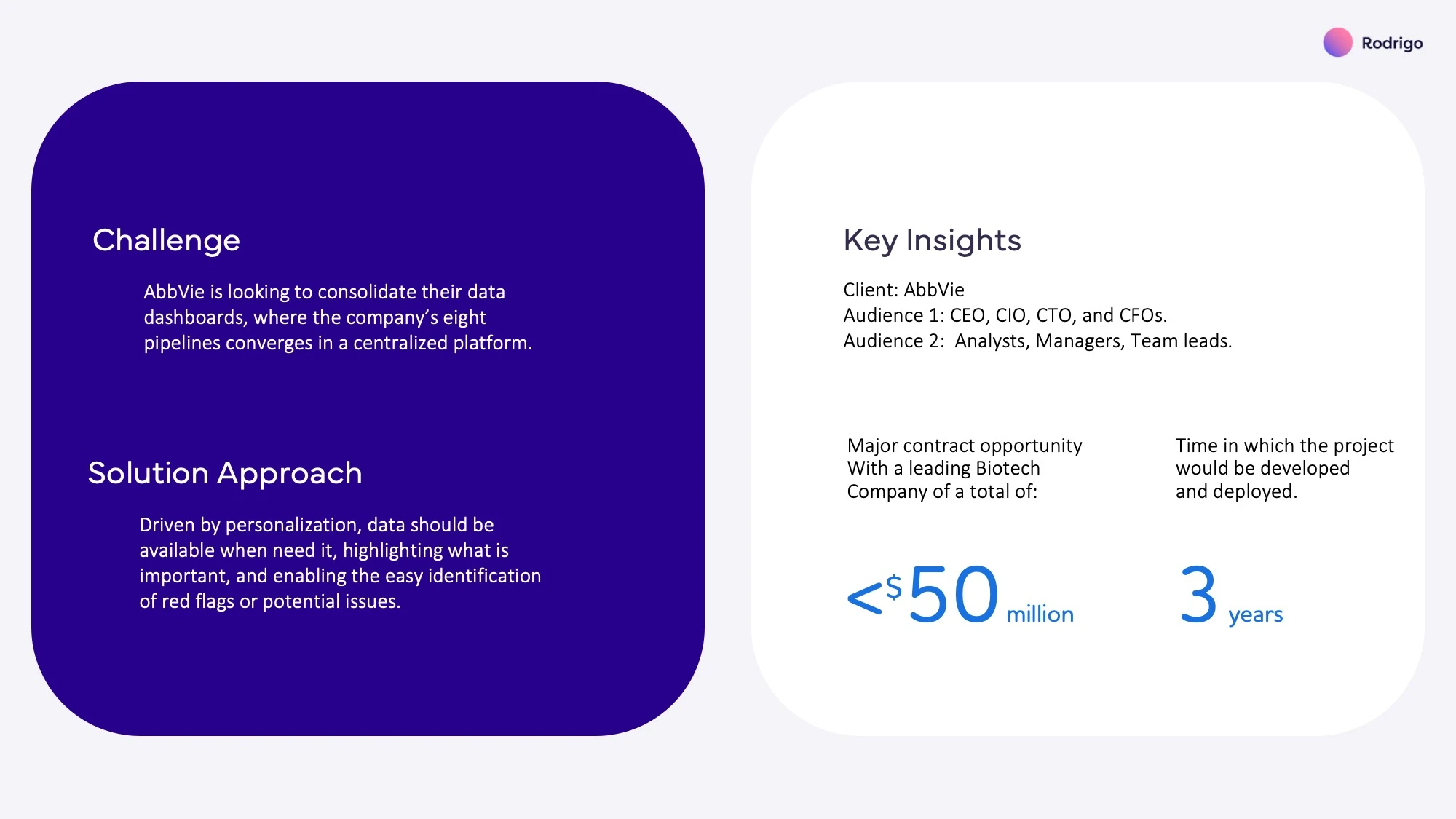 Rodrigo

Challenge

AbbVie is looking to consolidate their data dashboards, where the company's eight pipelines converges in a centralized platform.

Solution Approach

Driven by personalization, data should be available when need it, highlighting what is important, and enabling the easy identification of red flags or potential issues.

Key Insights

Client: AbbVie
Audience 1: CEO, CIO, CTO, and CFOs.
Audience 2: Analysts, Managers, Team leads.

Major contract opportunity With a leading Biotech Company of a total of:

<$50 million

Time in which the project would be developed and deployed.

3 years